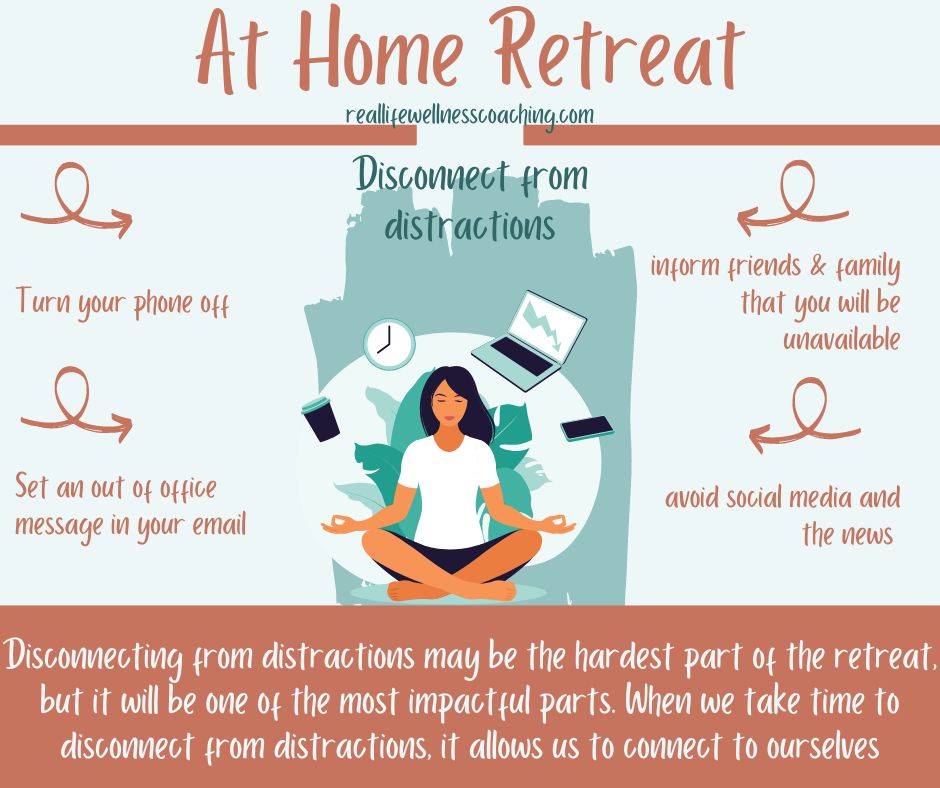 At Home Retreat

reallifewellnesscoaching.com

Disconnect from distractions

Turn your phone off

Set an out of office message in your email

inform friends & family that you will be unavailable

avoid social media and the news

Disconnecting from distractions may be the hardest part of the retreat, but it will be one of the most impactful parts. When we take time to disconnect from distractions, it allows us to connect to ourselves